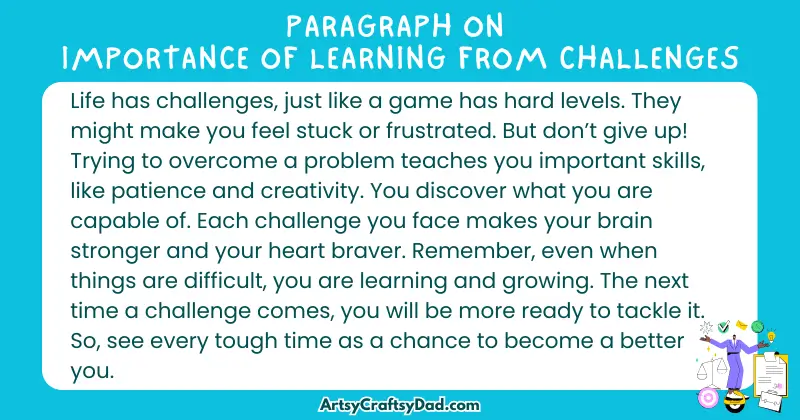 PARAGRAPH ON
IMPORTANCE OF LEARNING FROM CHALLENGES

Life has challenges, just like a game has hard levels. They might make you feel stuck or frustrated. But don't give up! Trying to overcome a problem teaches you important skills, like patience and creativity. You discover what you are capable of. Each challenge you face makes your brain stronger and your heart braver. Remember, even when things are difficult, you are learning and growing. The next time a challenge comes, you will be more ready to tackle it. So, see every tough time as a chance to become a better you.

ArtsyCraftsyDad.com